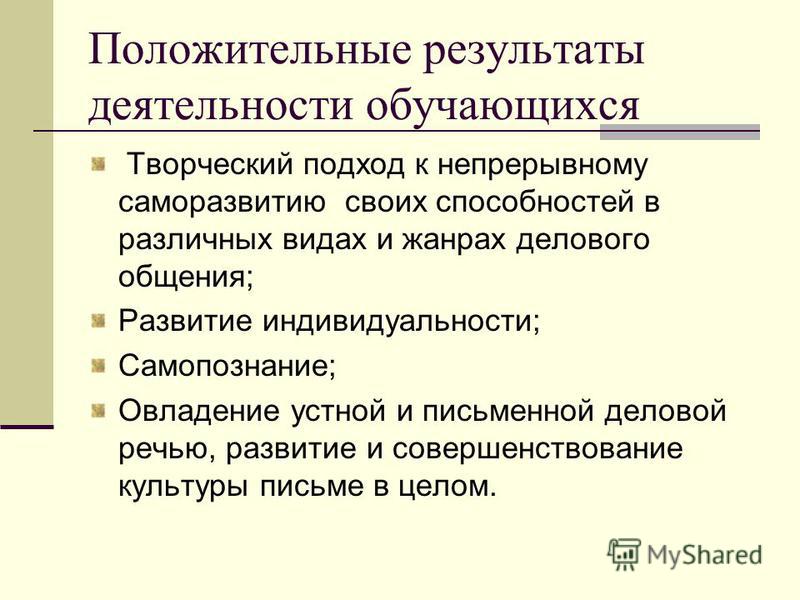 Положительные результаты деятельности обучающихся

Творческий подход к непрерывному саморазвитию своих способностей в различных видах и жанрах делового общения;

Развитие индивидуальности;

Самопознание;

Овладение устной и письменной деловой речью, развитие и совершенствование культуры письме в целом.

MyShared